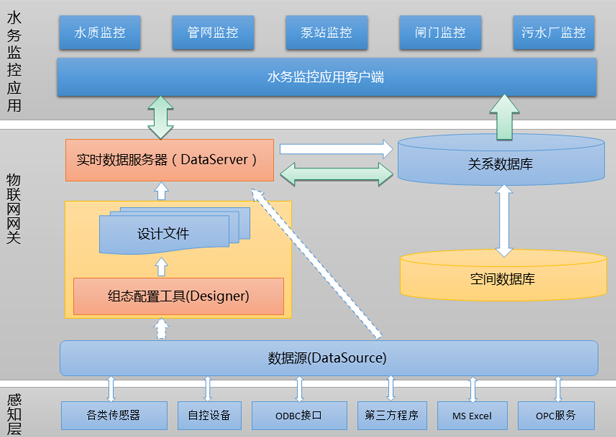 水务监控应用

水质监控
管网监控
泵站监控
闸门监控
污水厂监控

水务监控应用客户端

物联网网关

实时数据服务器（DataServer）

关系数据库

设计文件

组态配置工具(Designer)

空间数据库

数据源(DataSource)

感知层

各类传感器
自控设备
ODBC接口
第三方程序
MS Excel
OPC服务